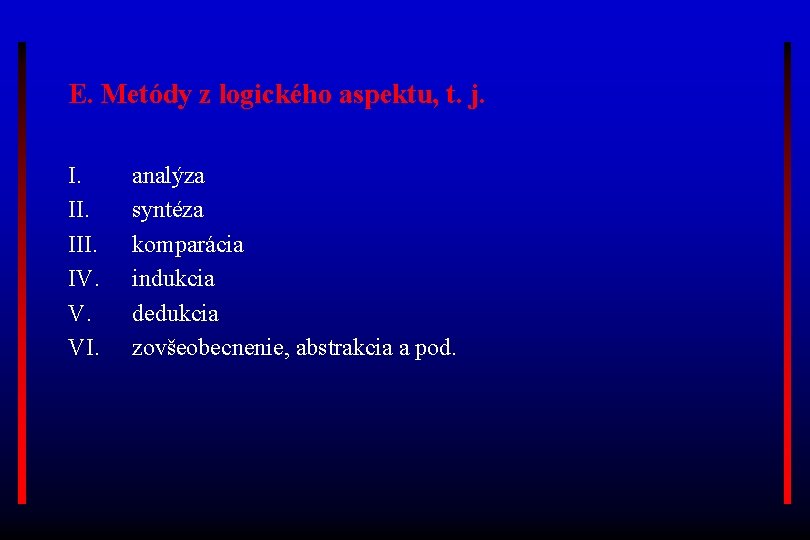 E. Metódy z logického aspektu, t. j.

I. analýza
II. syntéza
III. komparácia
IV. indukcia
V. dedukcia
VI. zovšeobecnenie, abstrakcia a pod.